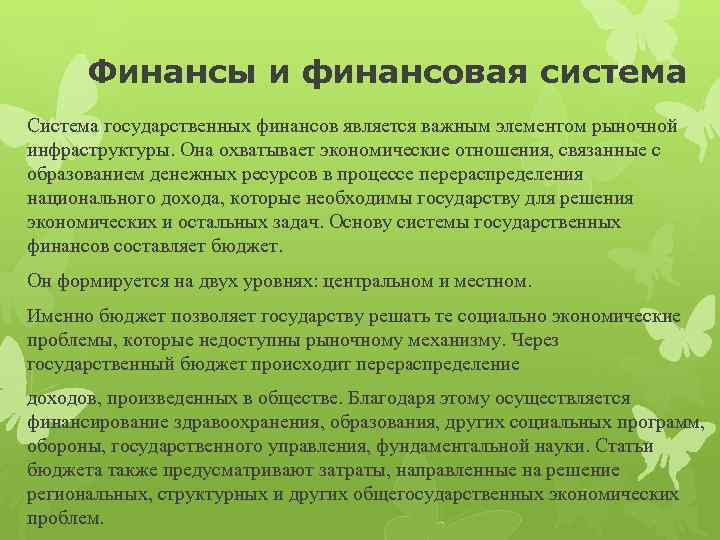 Финансы и финансовая система

Система государственных финансов является важным элементом рыночной инфраструктуры. Она охватывает экономические отношения, связанные с образованием денежных ресурсов в процессе перераспределения национального дохода, которые необходимы государству для решения экономических и остальных задач. Основу системы государственных финансов составляет бюджет.

Он формируется на двух уровнях: центральном и местном.

Именно бюджет позволяет государству решать те социально экономические проблемы, которые недоступны рыночному механизму. Через государственный бюджет происходит перераспределение

доходов, произведенных в обществе. Благодаря этому осуществляется финансирование здравоохранения, образования, других социальных программ, обороны, государственного управления, фундаментальной науки. Статьи бюджета также предусматривают затраты, направленные на решение региональных, структурных и других общегосударственных экономических проблем.